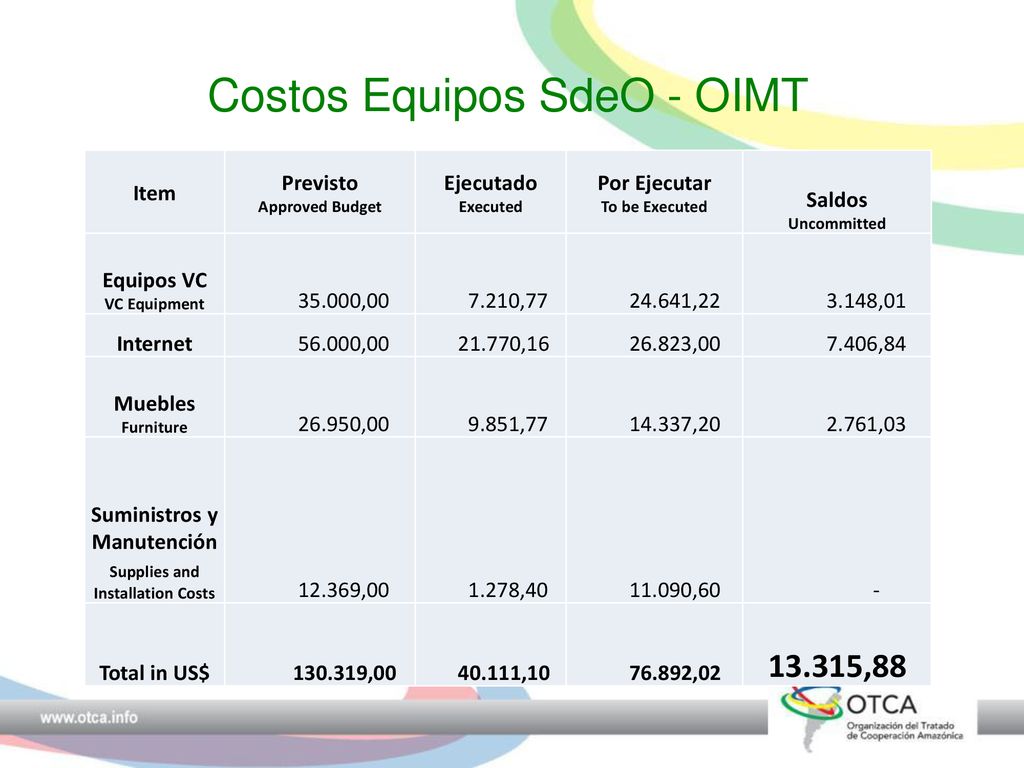 Costos Equipos SdeO - OIMT

| Item | Previsto Approved Budget | Ejecutado Executed | Por Ejecutar To be Executed | Saldos Uncommitted |
|---|---|---|---|---|
| Equipos VC VC Equipment | 35.000,00 | 7.210,77 | 24.641,22 | 3.148,01 |
| Internet | 56.000,00 | 21.770,16 | 26.823,00 | 7.406,84 |
| Muebles Furniture | 26.950,00 | 9.851,77 | 14.337,20 | 2.761,03 |
| Suministros y Manutención Supplies and Installation Costs | 12.369,00 | 1.278,40 | 11.090,60 | - |
| Total in US$ | 130.319,00 | 40.111,10 | 76.892,02 | 13.315,88 |

www.otca.info

OTCA
Organización del Tratado de Cooperación Amazónica